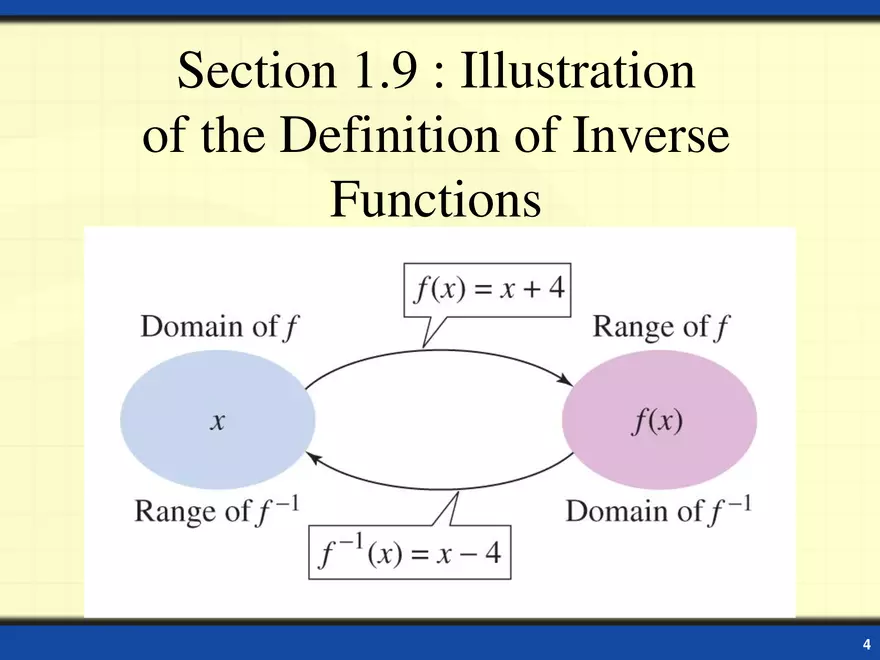 Section 1.9 : Illustration of the Definition of Inverse Functions

$f(x) = x + 4$

Domain of $f$

Range of $f$

$x$

$f(x)$

Range of $f^{-1}$

Domain of $f^{-1}$

$f^{-1}(x) = x - 4$

4